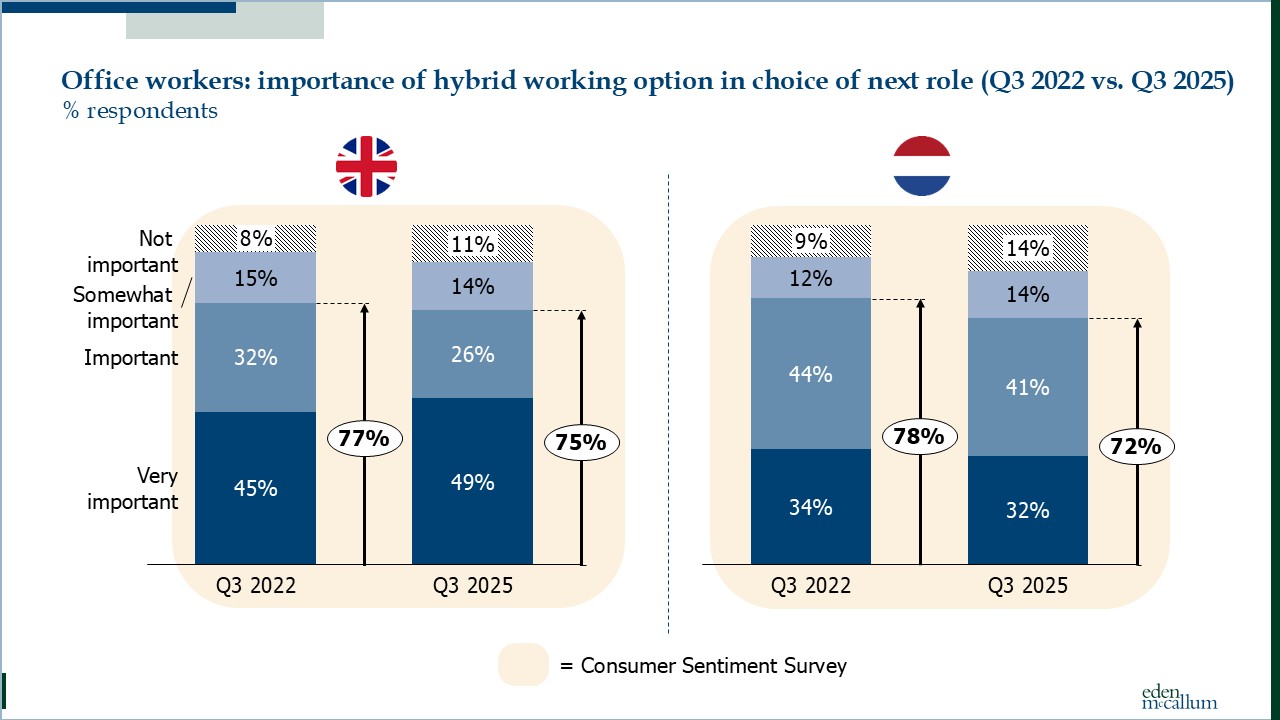 Office workers: importance of hybrid working option in choice of next role (Q3 2022 vs. Q3 2025)
% respondents

Not important
Somewhat important
Important
Very important

8%
15%
32%
45%
77%
Q3 2022

11%
14%
26%
49%
75%
Q3 2025

9%
12%
44%
34%
78%
Q3 2022

14%
14%
41%
32%
72%
Q3 2025

= Consumer Sentiment Survey

eden mccallum